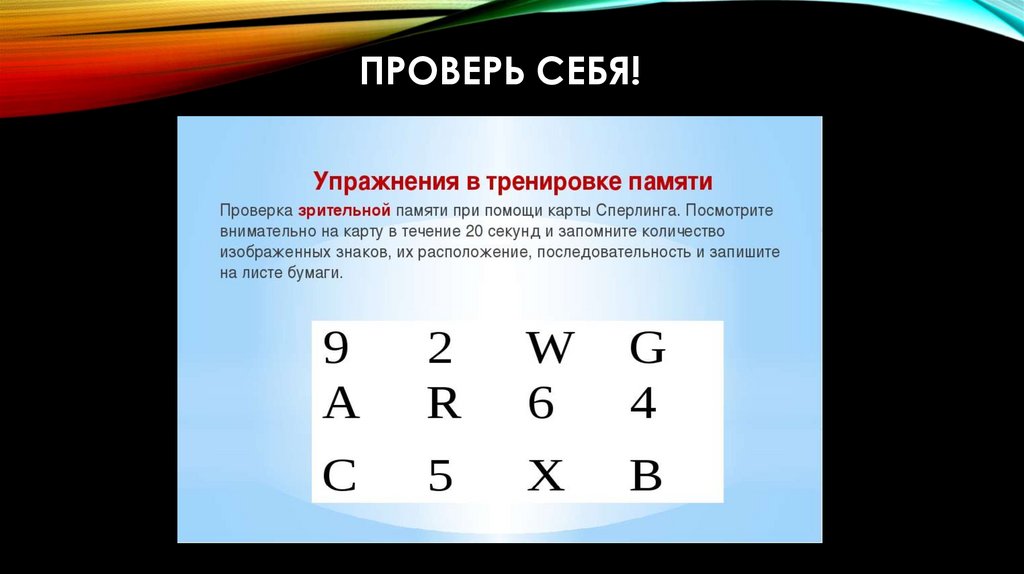 ПРОВЕРЬ СЕБЯ!

Упражнения в тренировке памяти

Проверка зрительной памяти при помощи карты Сперлинга. Посмотрите внимательно на карту в течение 20 секунд и запомните количество изображенных знаков, их расположение, последовательность и запишите на листе бумаги.

| 9 | 2 | W | G |
|---|---|---|---|
| A | R | 6 | 4 |
| C | 5 | X | B |